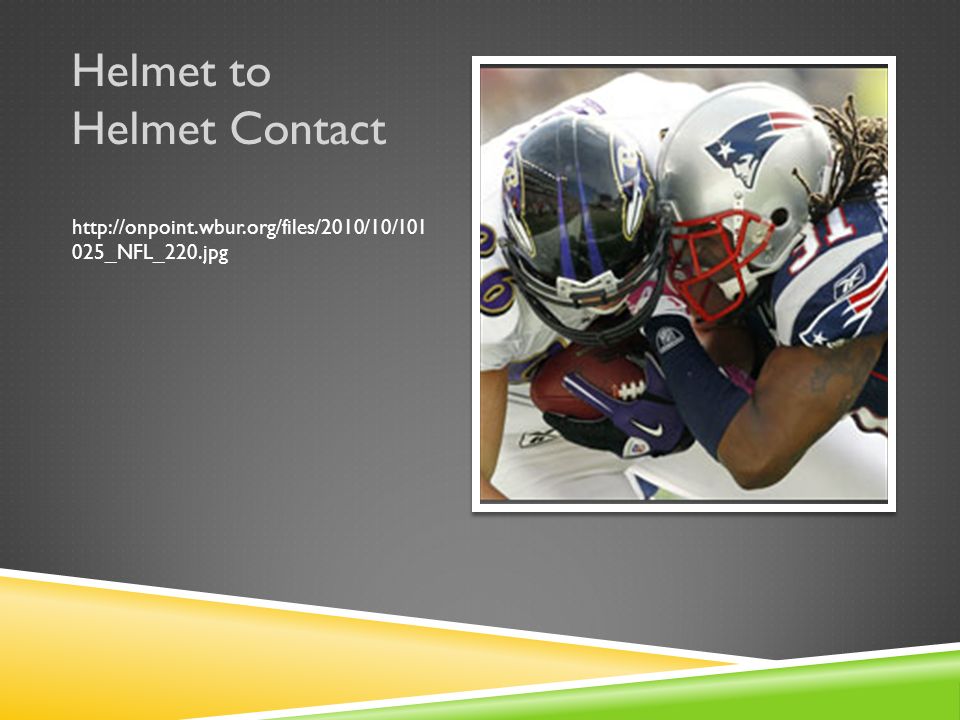 Helmet to Helmet Contact

http://onpoint.wbur.org/files/2010/10/101025_NFL_220.jpg

31